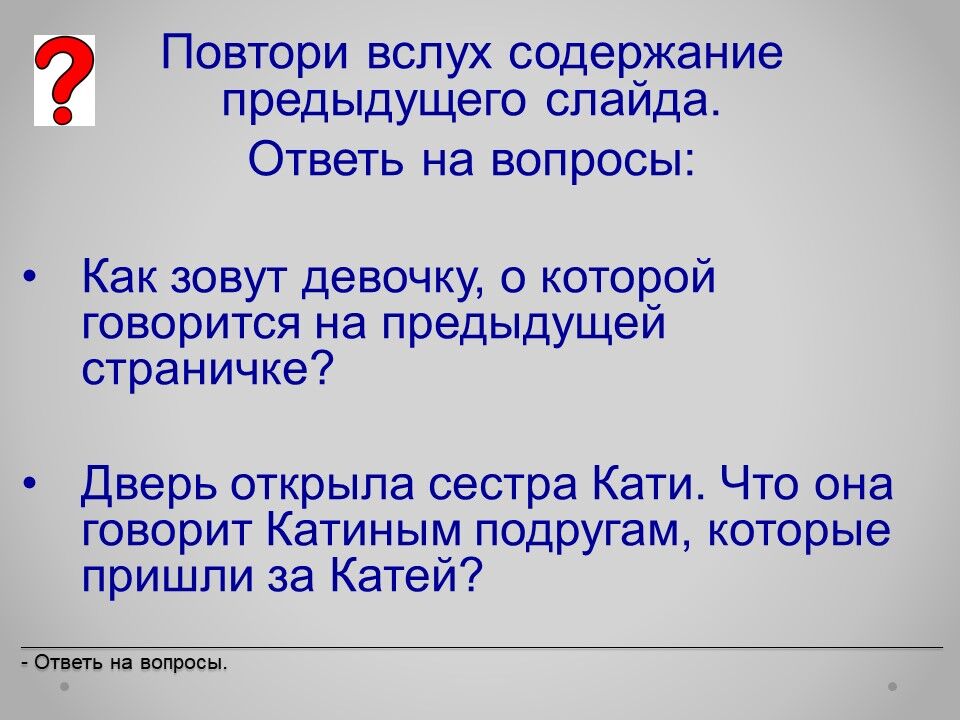 ?

Повтори вслух содержание предыдущего слайда.

Ответь на вопросы:

• Как зовут девочку, о которой говорится на предыдущей страничке?

• Дверь открыла сестра Кати. Что она говорит Катиным подругам, которые пришли за Катей?

- Ответь на вопросы.